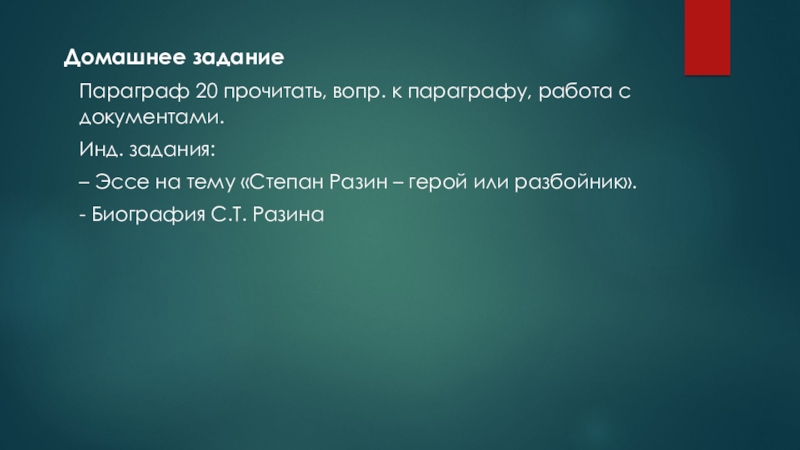 Домашнее задание

Параграф 20 прочитать, вопр. к параграфу, работа с документами.

Инд. задания:

– Эссе на тему «Степан Разин – герой или разбойник».

- Биография С.Т. Разина